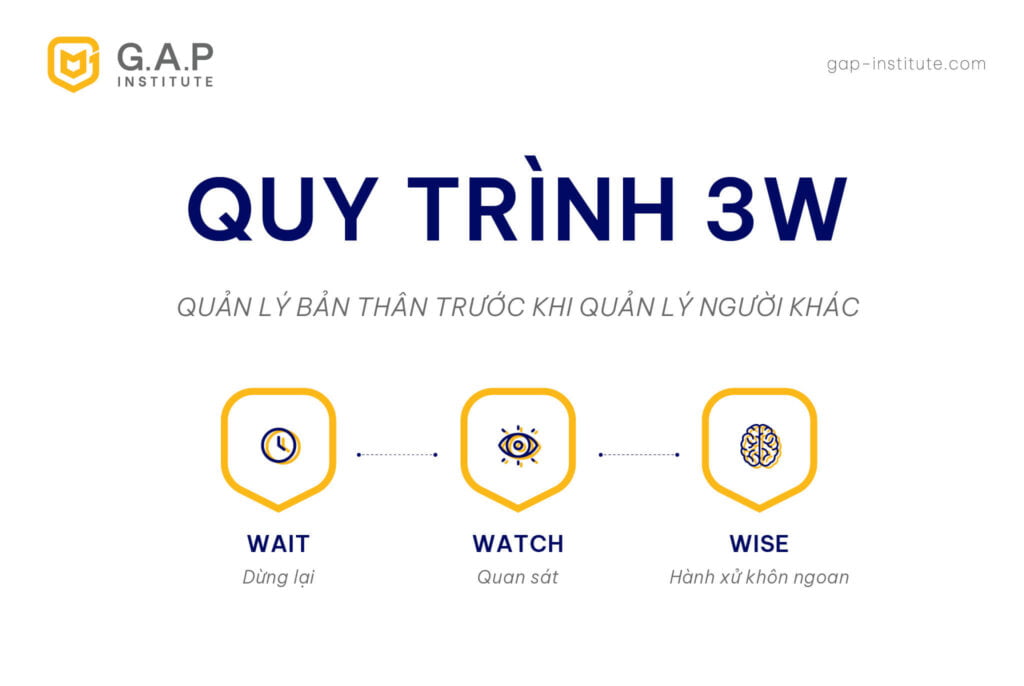 G.A.P
INSTITUTE

gap-institute.com

QUY TRÌNH 3W

QUẢN LÝ BẢN THÂN TRƯỚC KHI QUẢN LÝ NGƯỜI KHÁC

WAIT
Dừng lại

WATCH
Quan sát

WISE
Hành xử khôn ngoan